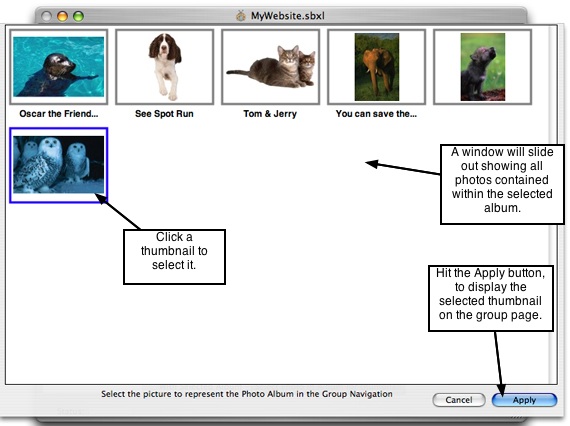 MyWebsite.sbxl

Oscar the Friend...

See Spot Run

Tom & Jerry

You can save the...

A window will slide out showing all photos contained within the selected album.

Click a thumbnail to select it.

Hit the Apply button, to display the selected thumbnail on the group page.

Select the picture to represent the Photo Album in the Group Navigation

Cancel

Apply